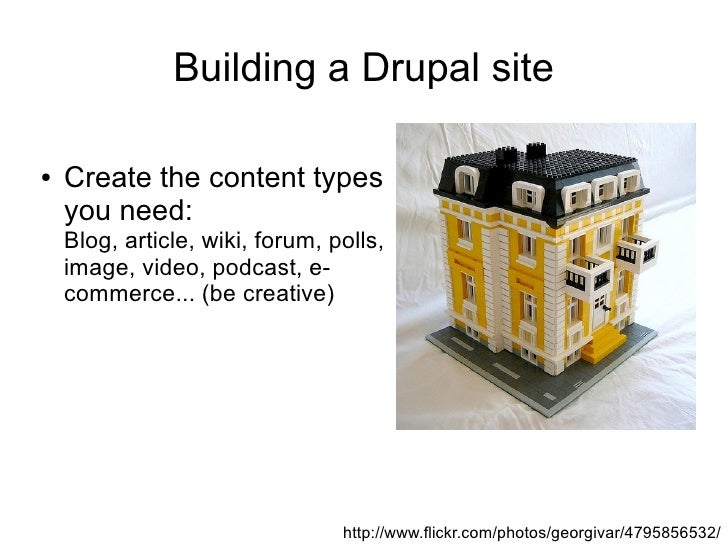 Building a Drupal site

• Create the content types you need:
Blog, article, wiki, forum, polls, image, video, podcast, e-commerce... (be creative)

http://www.flickr.com/photos/georgivar/4795856532/